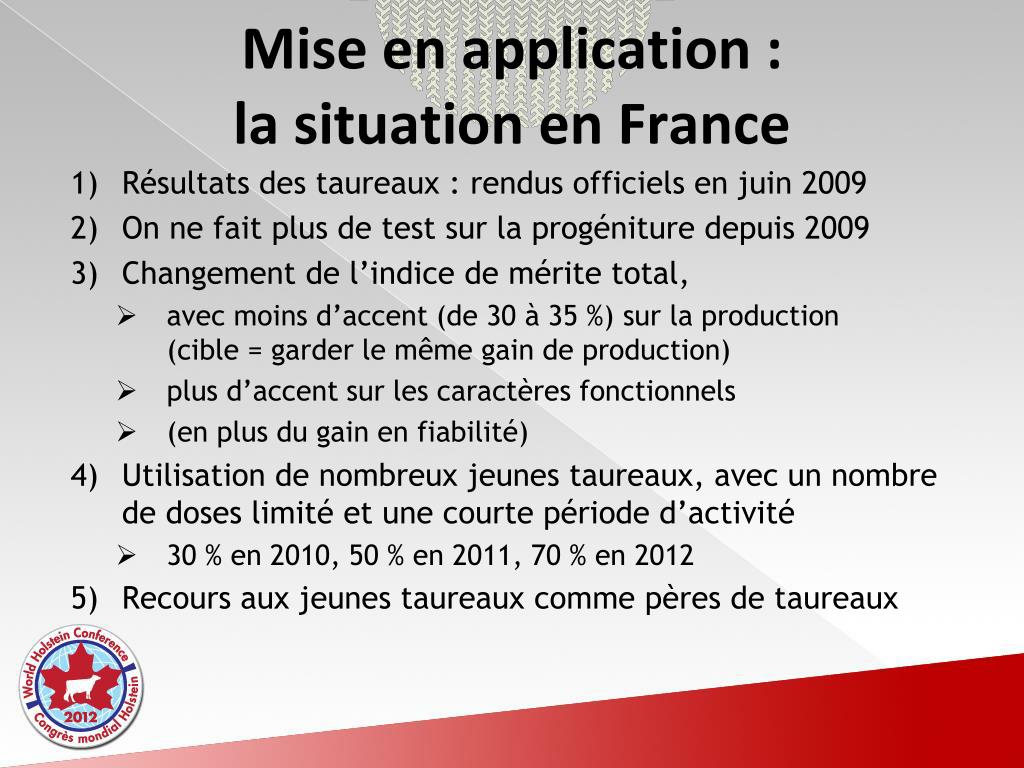 Mise en application :
la situation en France

1) Résultats des taureaux : rendus officiels en juin 2009
2) On ne fait plus de test sur la progéniture depuis 2009
3) Changement de l'indice de mérite total,
➢ avec moins d'accent (de 30 à 35 %) sur la production (cible = garder le même gain de production)
➢ plus d'accent sur les caractères fonctionnels
➢ (en plus du gain en fiabilité)
4) Utilisation de nombreux jeunes taureaux, avec un nombre de doses limité et une courte période d'activité
➢ 30 % en 2010, 50 % en 2011, 70 % en 2012
5) Recours aux jeunes taureaux comme pères de taureaux

World Holstein Conference 2012 Congrès mondial Holstein